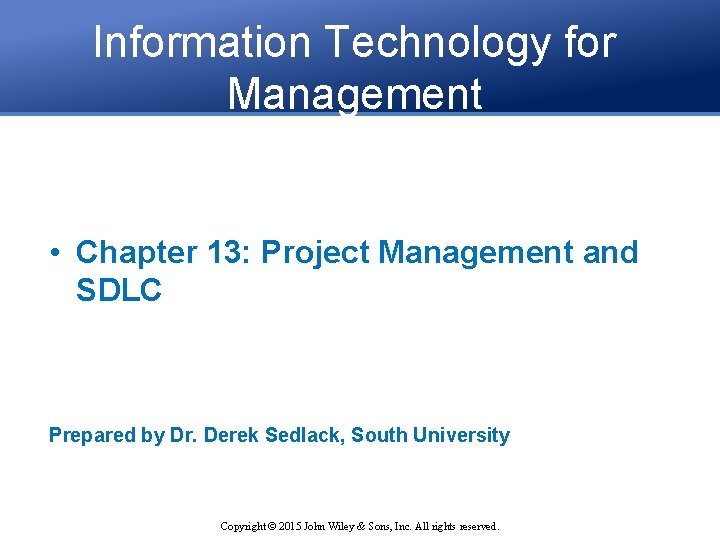 Information Technology for Management

• Chapter 13: Project Management and SDLC

Prepared by Dr. Derek Sedlack, South University

Copyright © 2015 John Wiley & Sons, Inc. All rights reserved.